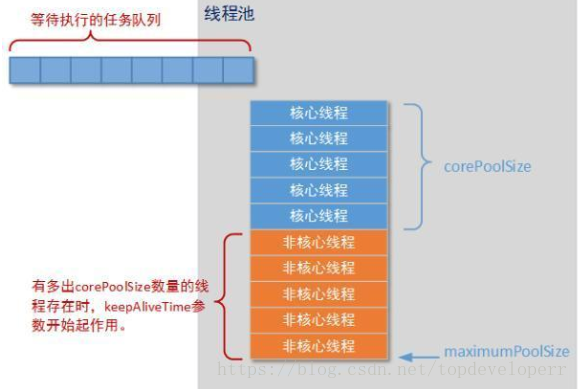 等待执行的任务队列

线程池

核心线程
核心线程
核心线程
核心线程
核心线程

corePoolSize

非核心线程
非核心线程
非核心线程
非核心线程
非核心线程

有多出corePoolSize数量的线程存在时，keepAliveTime参数开始起作用。

maximumPoolSize

https://blog.csdn.net/topdeveloperr